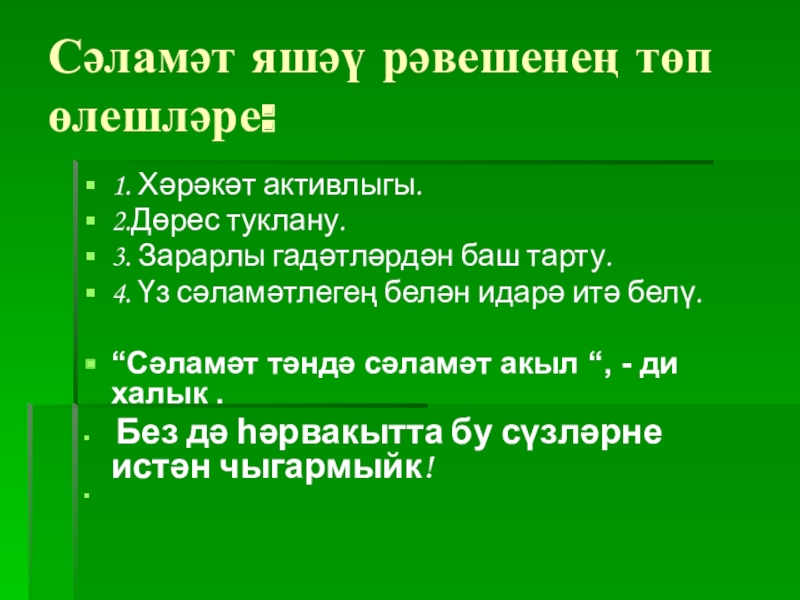 Сәламәт яшәү рәвешенең төп өлешләре:

1. Хәрәкәт активлыгы.

2.Дөрес туклану.

3. Зарарлы гадәтләрдән баш тарту.

4. Үз сәламәтлегең белән идарә итә белү.

“Сәламәт тәндә сәламәт акыл “, - ди халык .

Без дә һәрвакытта бу сүзләрне истән чыгармыйк!